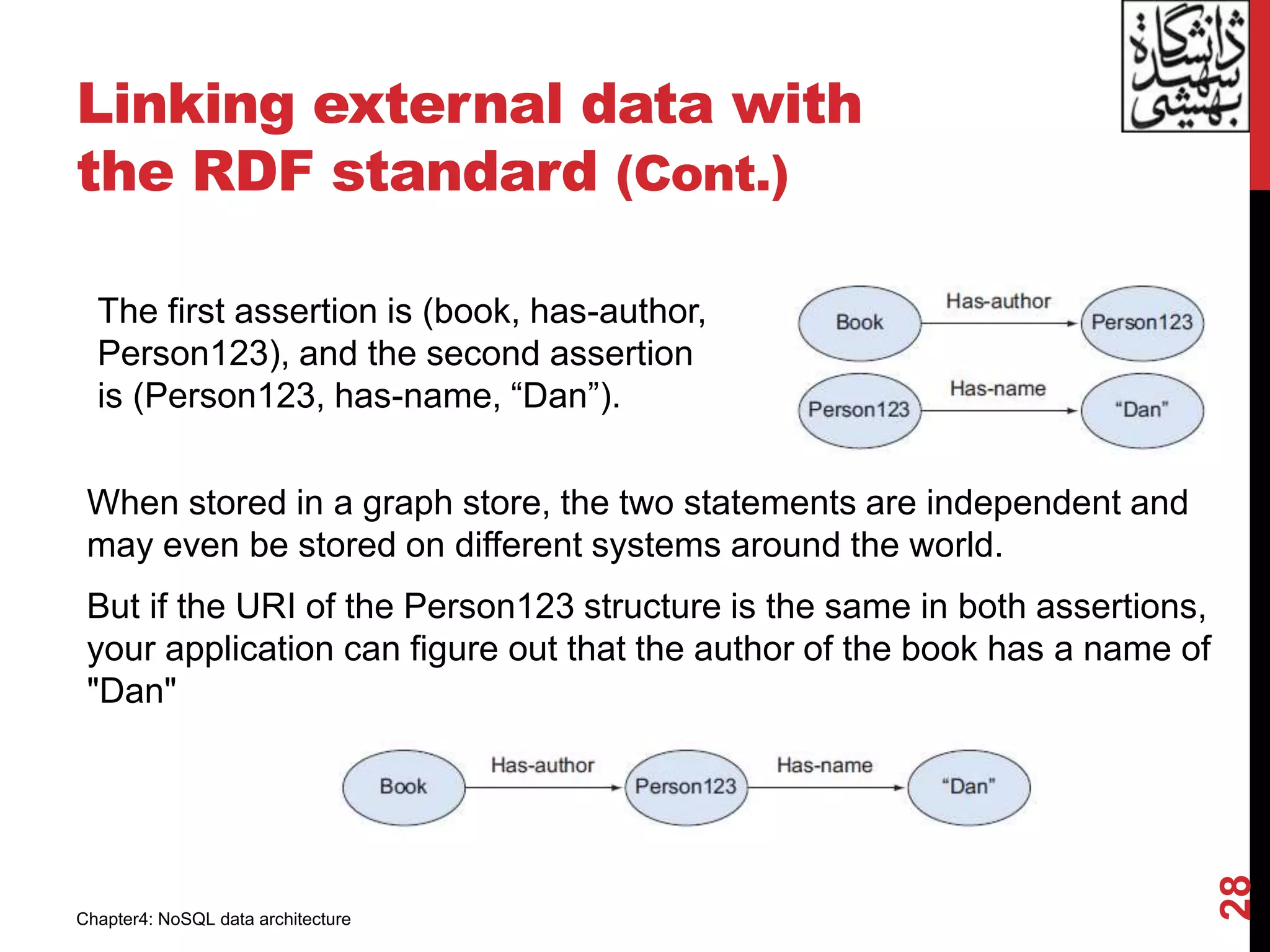 دانشگاه شهید بهشتی

Linking external data with the RDF standard (Cont.)

The first assertion is (book, has-author, Person123), and the second assertion is (Person123, has-name, “Dan”).

Book
Has-author
Person123
Person123
Has-name
“Dan”

When stored in a graph store, the two statements are independent and may even be stored on different systems around the world.

But if the URI of the Person123 structure is the same in both assertions, your application can figure out that the author of the book has a name of "Dan"

Book
Has-author
Person123
Has-name
“Dan”

Chapter4: NoSQL data architecture

28